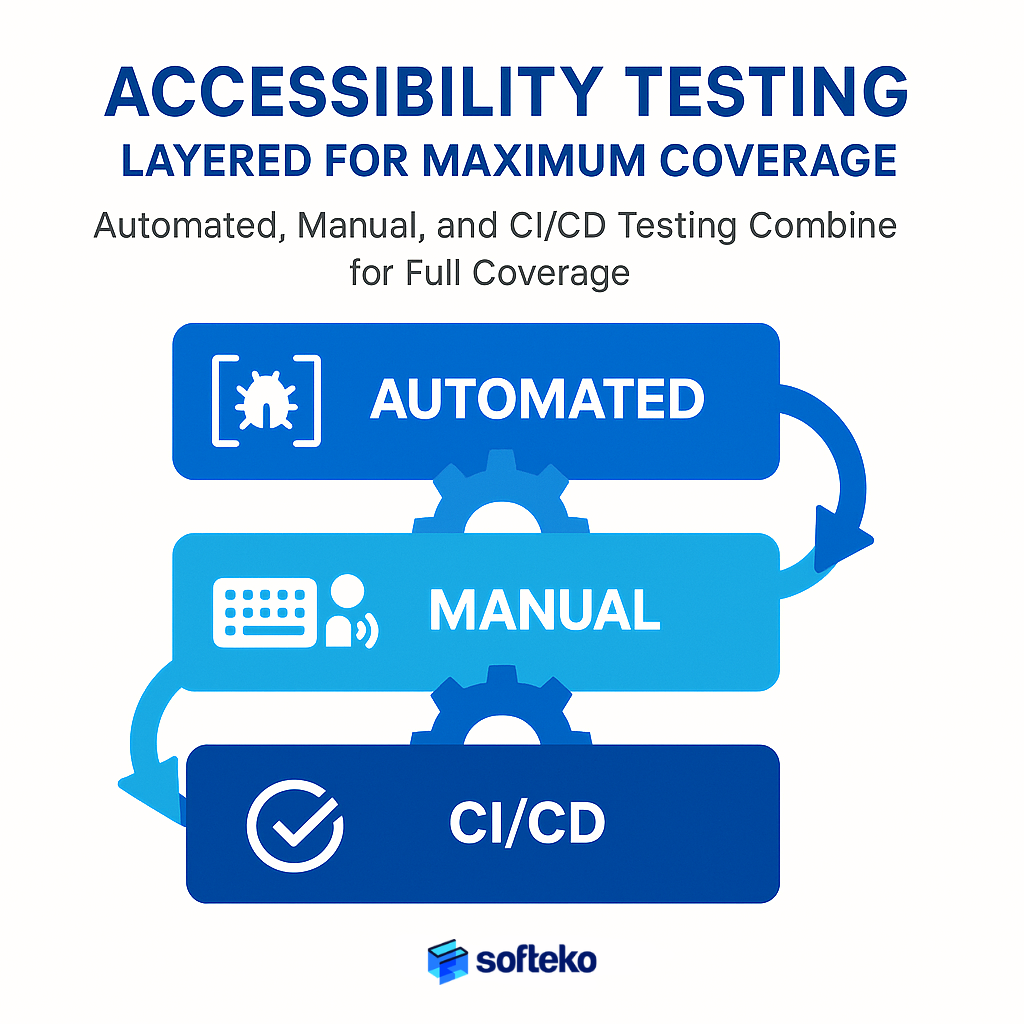 ACCESSIBILITY TESTING
LAYERED FOR MAXIMUM COVERAGE

Automated, Manual, and CI/CD Testing Combine for Full Coverage

AUTOMATED

MANUAL

CI/CD

softeko